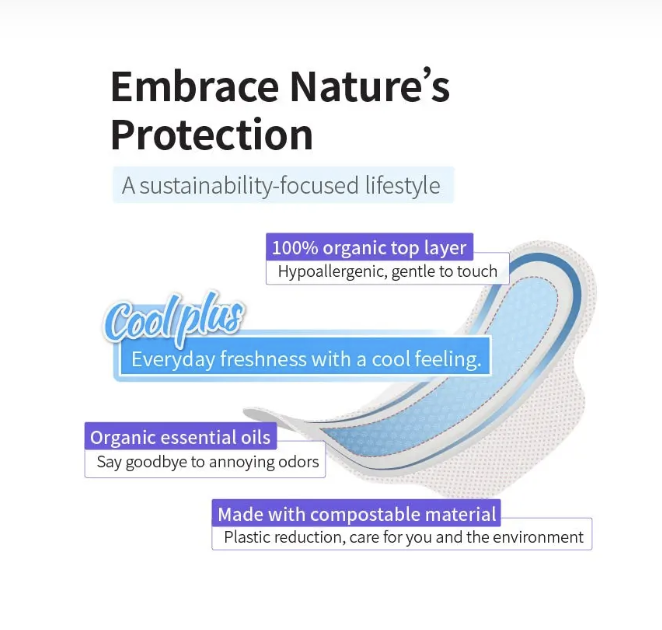 Embrace Nature's Protection

A sustainability-focused lifestyle

100% organic top layer
Hypoallergenic, gentle to touch

Cool plus
Everyday freshness with a cool feeling.

Organic essential oils
Say goodbye to annoying odors

Made with compostable material
Plastic reduction, care for you and the environment